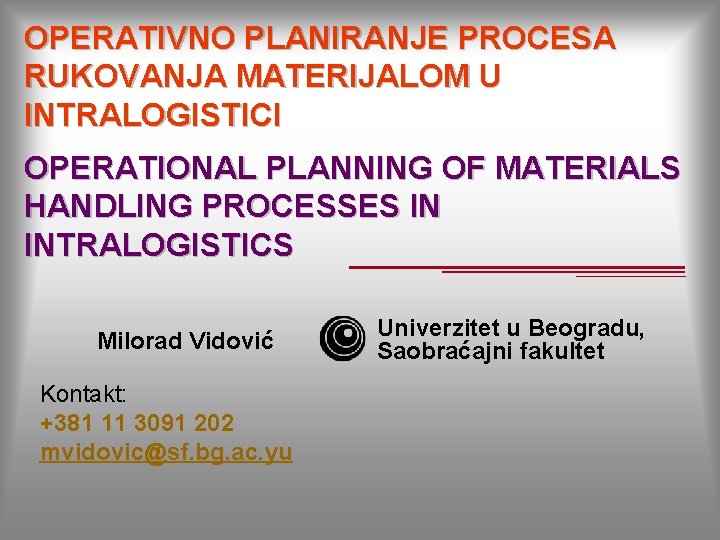 OPERATIVNO PLANIRANJE PROCESA RUKOVANJA MATERIJALOM U INTRALOGISTICI

OPERATIONAL PLANNING OF MATERIALS HANDLING PROCESSES IN INTRALOGISTICS

Milorad Vidović

Univerzitet u Beogradu,
Saobraćajni fakultet

Kontakt:
+381 11 3091 202
mvidovic@sf.bg.ac.yu